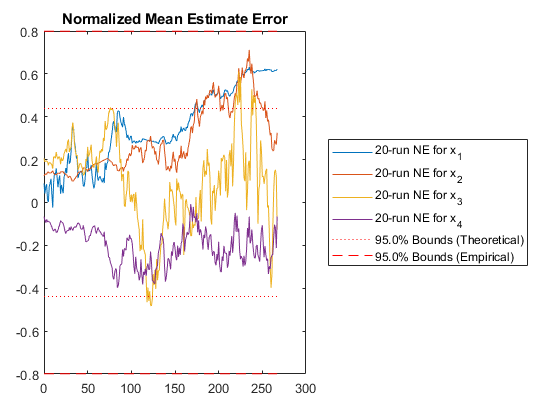 Normalized Mean Estimate Error

0.8
0.6
0.4
0.2
0
-0.2
-0.4
-0.6
-0.8

0
50
100
150
200
250
300

20-run NE for $x_1$
20-run NE for $x_2$
20-run NE for $x_3$
20-run NE for $x_4$
95.0% Bounds (Theoretical)
95.0% Bounds (Empirical)